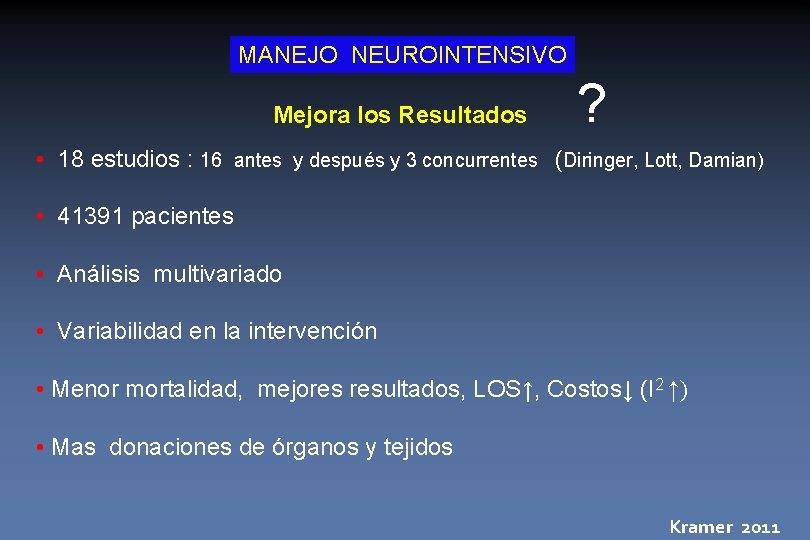 MANEJO NEUROINTENSIVO

Mejora los Resultados ?

• 18 estudios : 16 antes y después y 3 concurrentes (Diringer, Lott, Damian)

• 41391 pacientes

• Análisis multivariado

• Variabilidad en la intervención

• Menor mortalidad, mejores resultados, LOS↑, Costos↓ ($I^2$ ↑)

• Mas donaciones de órganos y tejidos

Kramer 2011